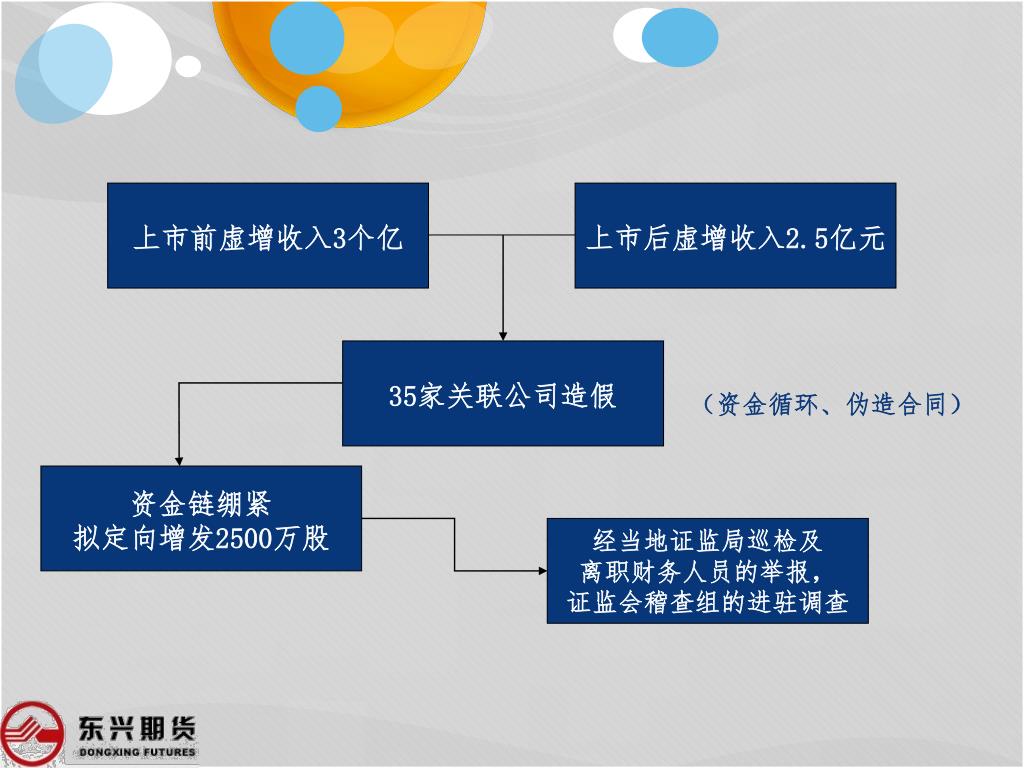 上市前虚增收入3个亿

上市后虚增收入2.5亿元

35家关联公司造假

（资金循环、伪造合同）

资金链绷紧
拟定向增发2500万股

经当地证监局巡检及
离职财务人员的举报，
证监会稽查组的进驻调查

东兴期货
DONGXING FUTURES